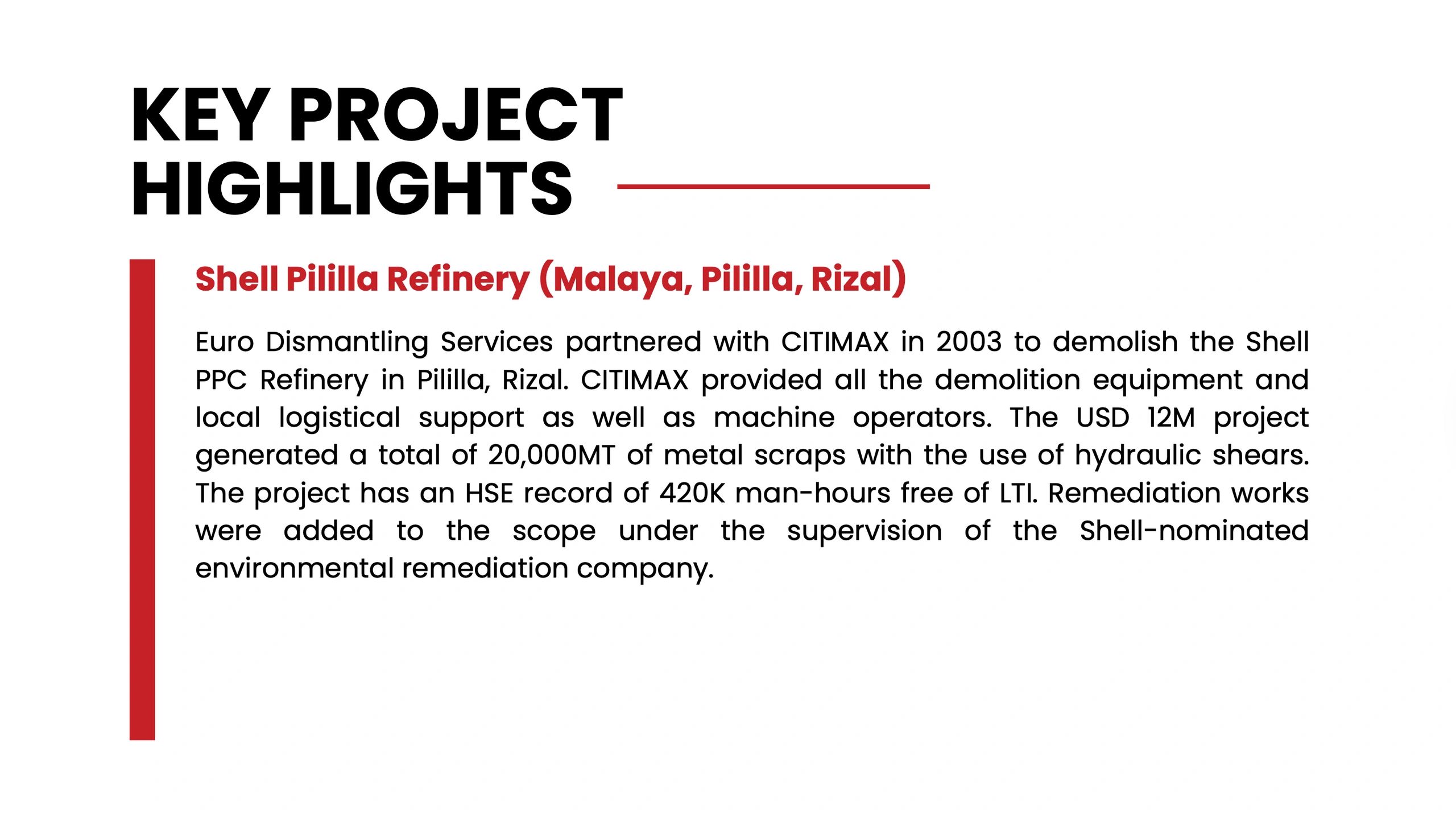 KEY PROJECT HIGHLIGHTS

Shell Pililla Refinery (Malaya, Pililla, Rizal)

Euro Dismantling Services partnered with CITIMAX in 2003 to demolish the Shell PPC Refinery in Pililla, Rizal. CITIMAX provided all the demolition equipment and local logistical support as well as machine operators. The USD 12M project generated a total of 20,000MT of metal scraps with the use of hydraulic shears. The project has an HSE record of 420K man-hours free of LTI. Remediation works were added to the scope under the supervision of the Shell-nominated environmental remediation company.